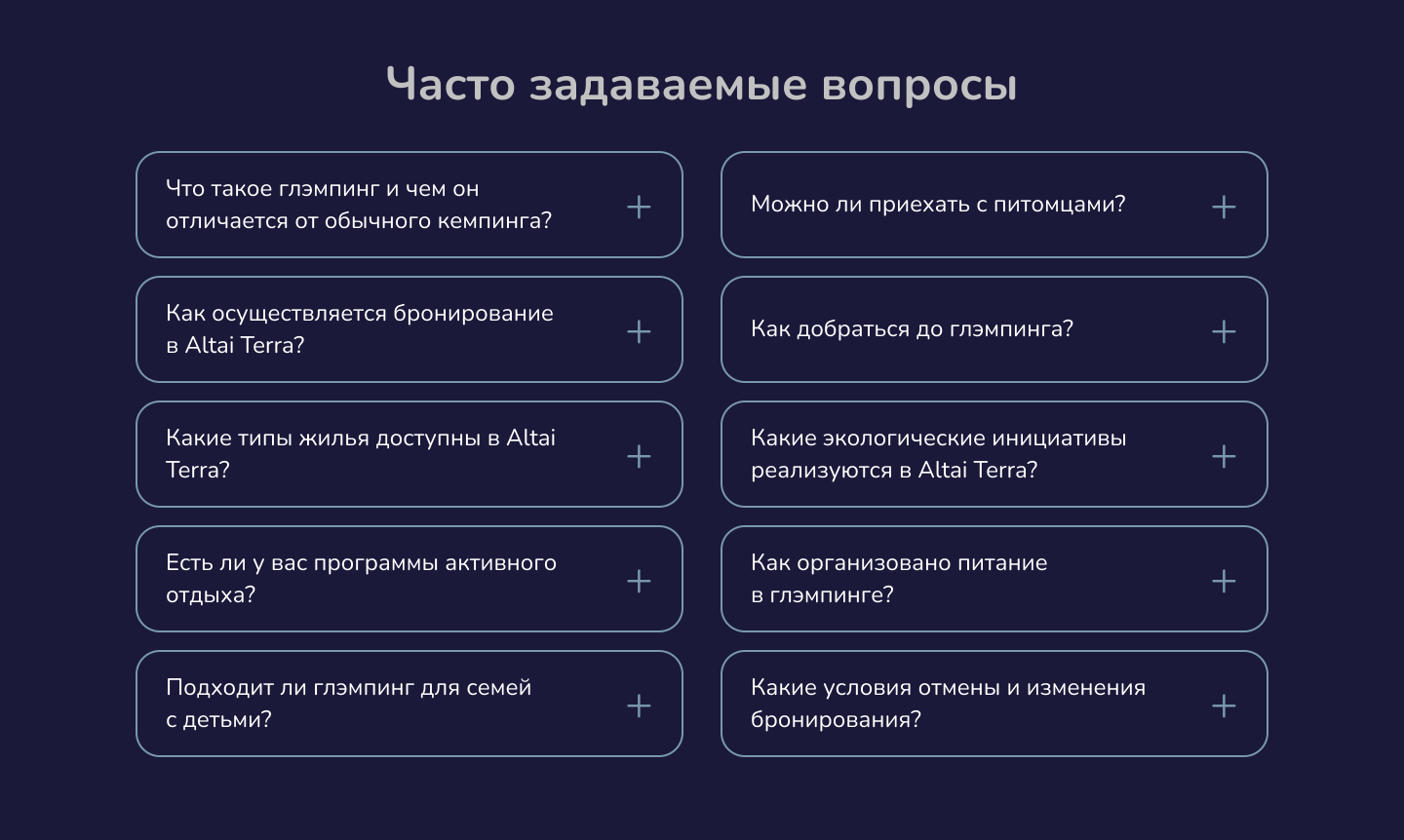 Часто задаваемые вопросы

Что такое глэмпинг и чем он отличается от обычного кемпинга? +

Как осуществляется бронирование в Altai Terra? +

Какие типы жилья доступны в Altai Terra? +

Есть ли у вас программы активного отдыха? +

Подходит ли глэмпинг для семей с детьми? +

Можно ли приехать с питомцами? +

Как добраться до глэмпинга? +

Какие экологические инициативы реализуются в Altai Terra? +

Как организовано питание в глэмпинге? +

Какие условия отмены и изменения бронирования? +